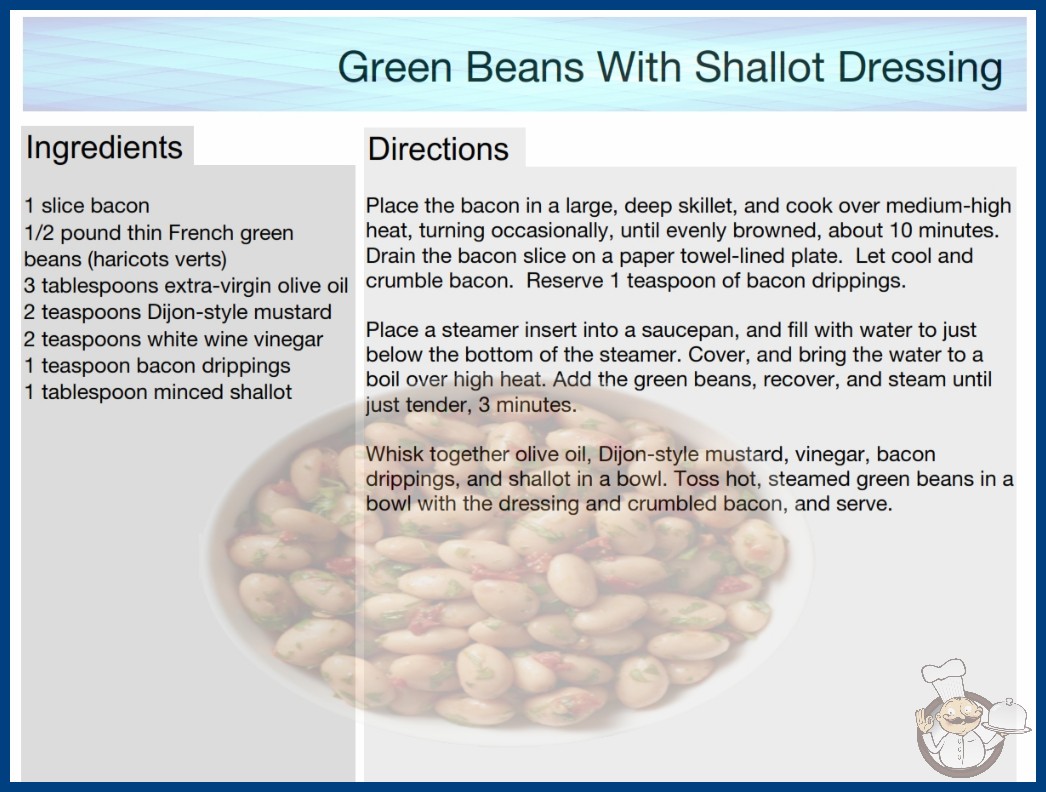 Green Beans With Shallot Dressing

Ingredients

1 slice bacon
1/2 pound thin French green beans (haricots verts)
3 tablespoons extra-virgin olive oil
2 teaspoons Dijon-style mustard
2 teaspoons white wine vinegar
1 teaspoon bacon drippings
1 tablespoon minced shallot

Directions

Place the bacon in a large, deep skillet, and cook over medium-high heat, turning occasionally, until evenly browned, about 10 minutes. Drain the bacon slice on a paper towel-lined plate. Let cool and crumble bacon. Reserve 1 teaspoon of bacon drippings.

Place a steamer insert into a saucepan, and fill with water to just below the bottom of the steamer. Cover, and bring the water to a boil over high heat. Add the green beans, recover, and steam until just tender, 3 minutes.

Whisk together olive oil, Dijon-style mustard, vinegar, bacon drippings, and shallot in a bowl. Toss hot, steamed green beans in a bowl with the dressing and crumbled bacon, and serve.